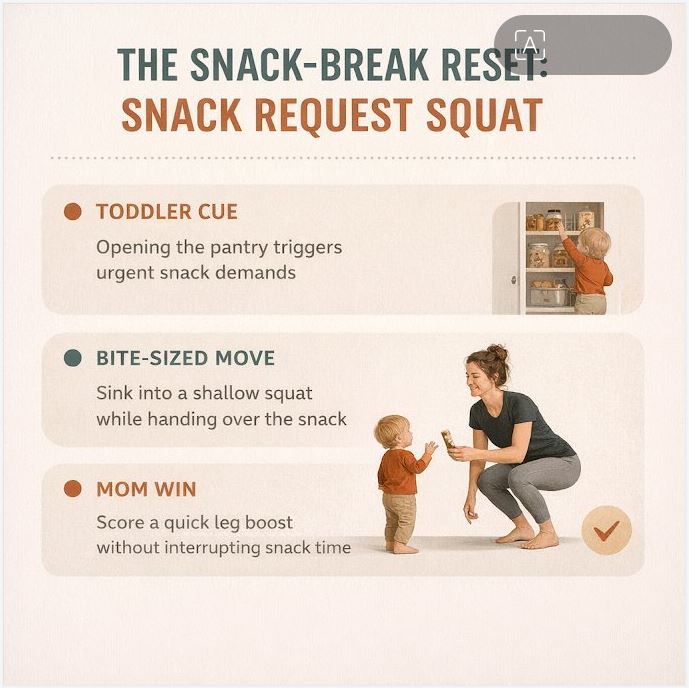 THE SNACK-BREAK RESET: SNACK REQUEST SQUAT

TODDLER CUE
Opening the pantry triggers urgent snack demands

BITE-SIZED MOVE
Sink into a shallow squat while handing over the snack

MOM WIN
Score a quick leg boost without interrupting snack time